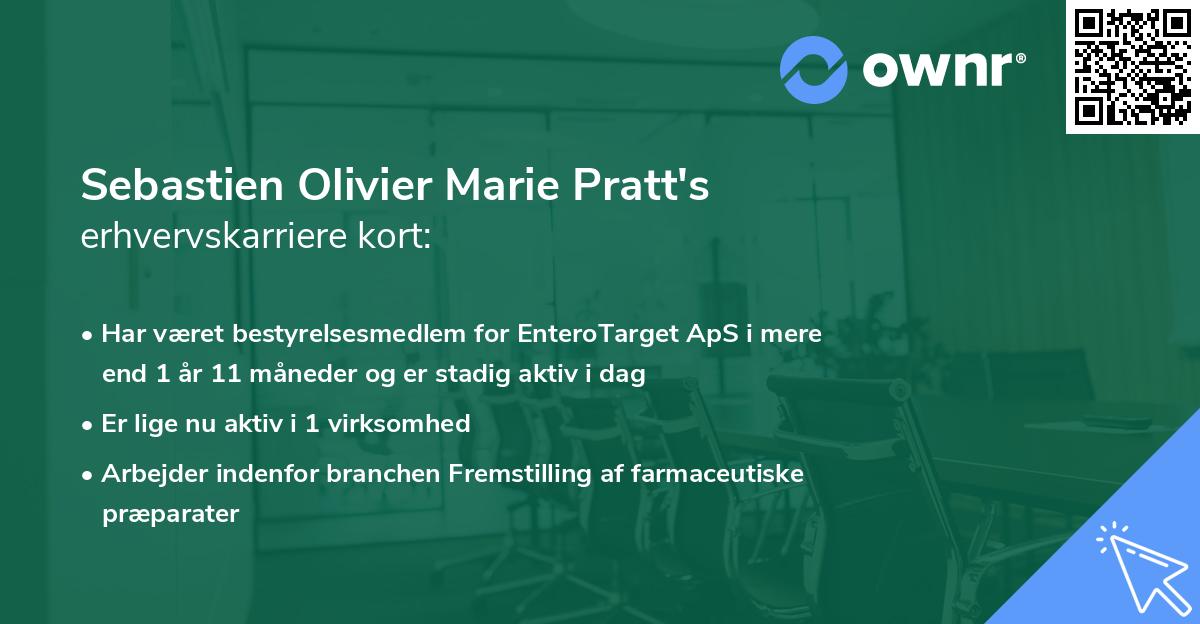 ownr®

Sebastien Olivier Marie Pratt's
erhvervskarriere kort:

• Har været bestyrelsesmedlem for EnteroTarget ApS i mere end 1 år 11 måneder og er stadig aktiv i dag

• Er lige nu aktiv i 1 virksomhed

• Arbejder indenfor branchen Fremstilling af farmaceutiske præparater